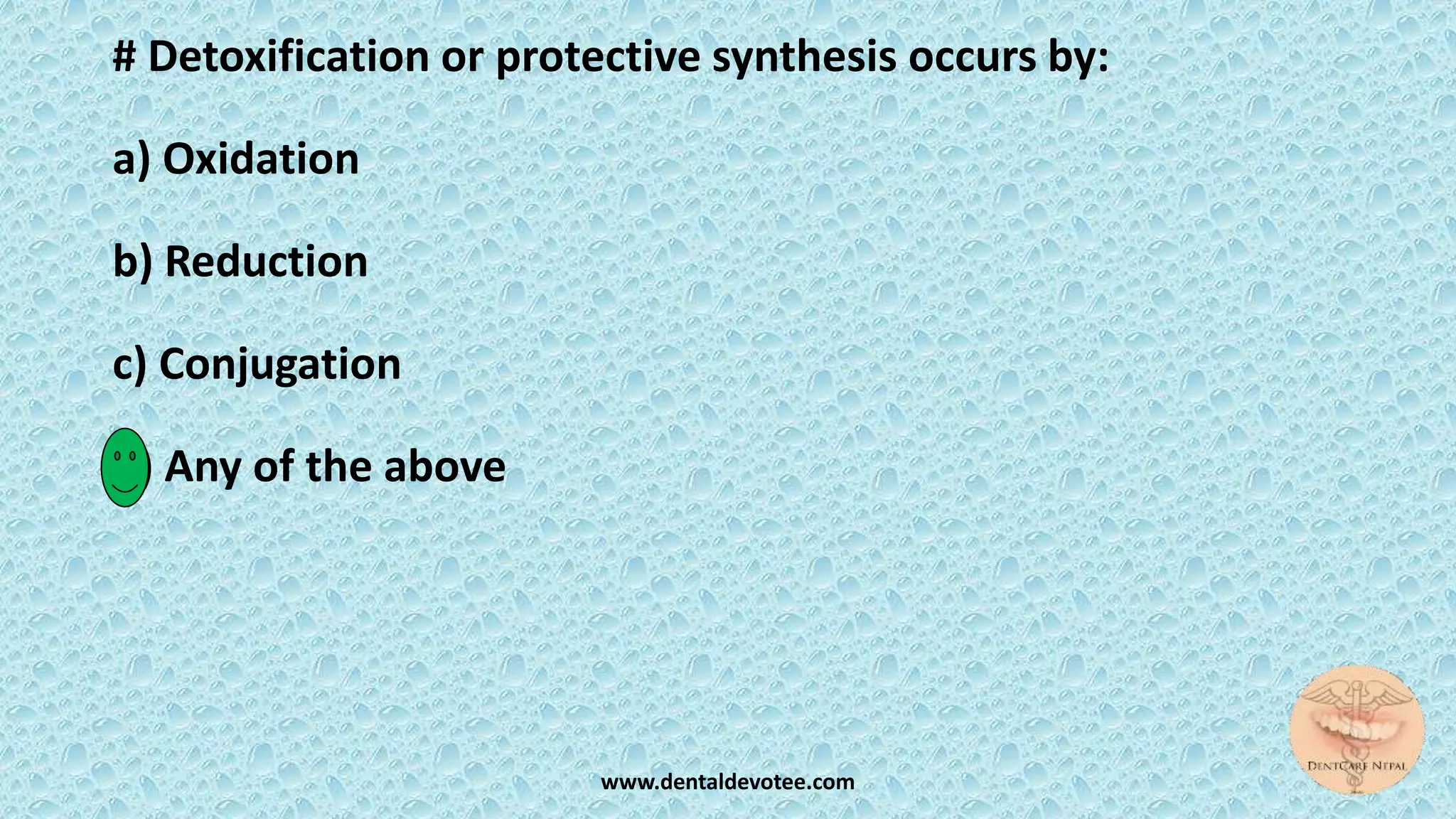 # Detoxification or protective synthesis occurs by:

a) Oxidation

b) Reduction

c) Conjugation

Any of the above

www.dentaldevotee.com

DENTCARE NEPAL